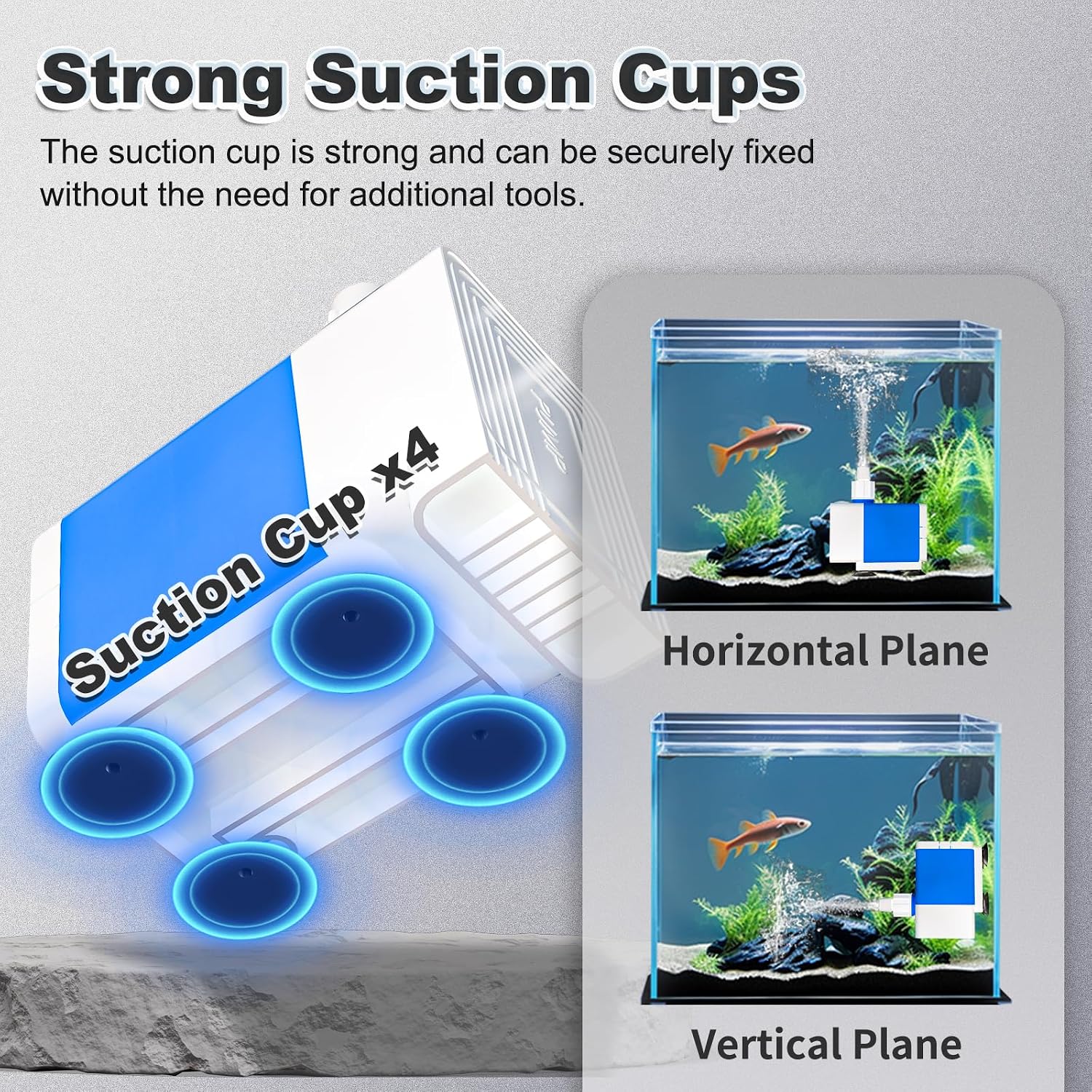 Strong Suction Cups

The suction cup is strong and can be securely fixed without the need for additional tools.

Suction Cup x4

Horizontal Plane

Vertical Plane